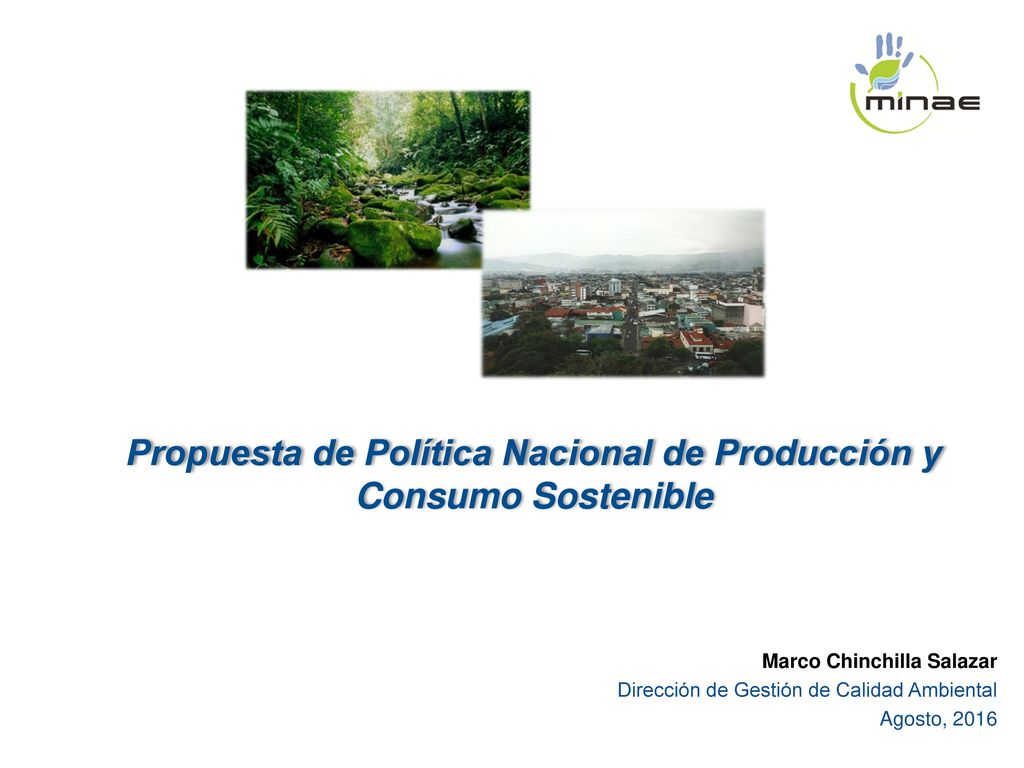 minae

Propuesta de Política Nacional de Producción y Consumo Sostenible

Marco Chinchilla Salazar
Dirección de Gestión de Calidad Ambiental
Agosto, 2016